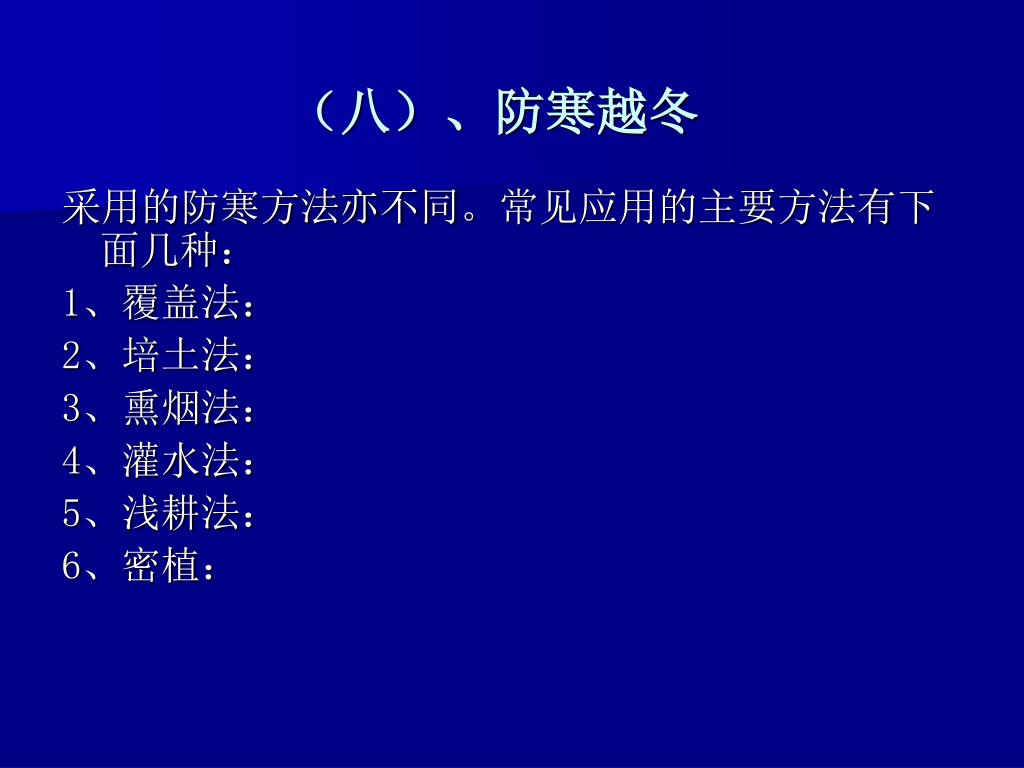 （八）、防寒越冬

采用的防寒方法亦不同。常见应用的主要方法有下面几种：

1、覆盖法：

2、培土法：

3、熏烟法：

4、灌水法：

5、浅耕法：

6、密植：